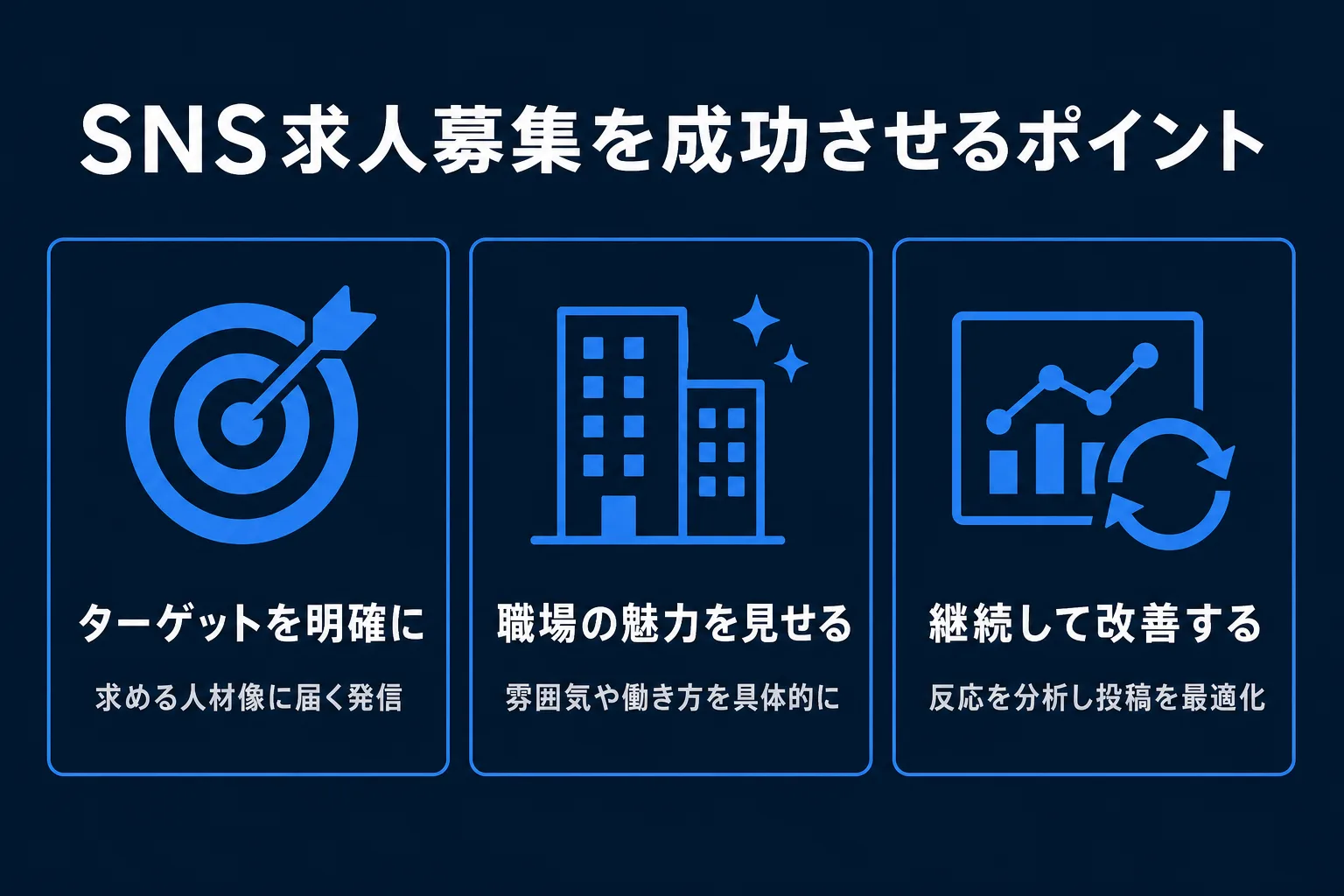 SNS求人募集を成功させるポイント

ターゲットを明確に

求める人材像に届く発信

職場の魅力を見せる

雰囲気や働き方を具体的に

継続して改善する

反応を分析し投稿を最適化